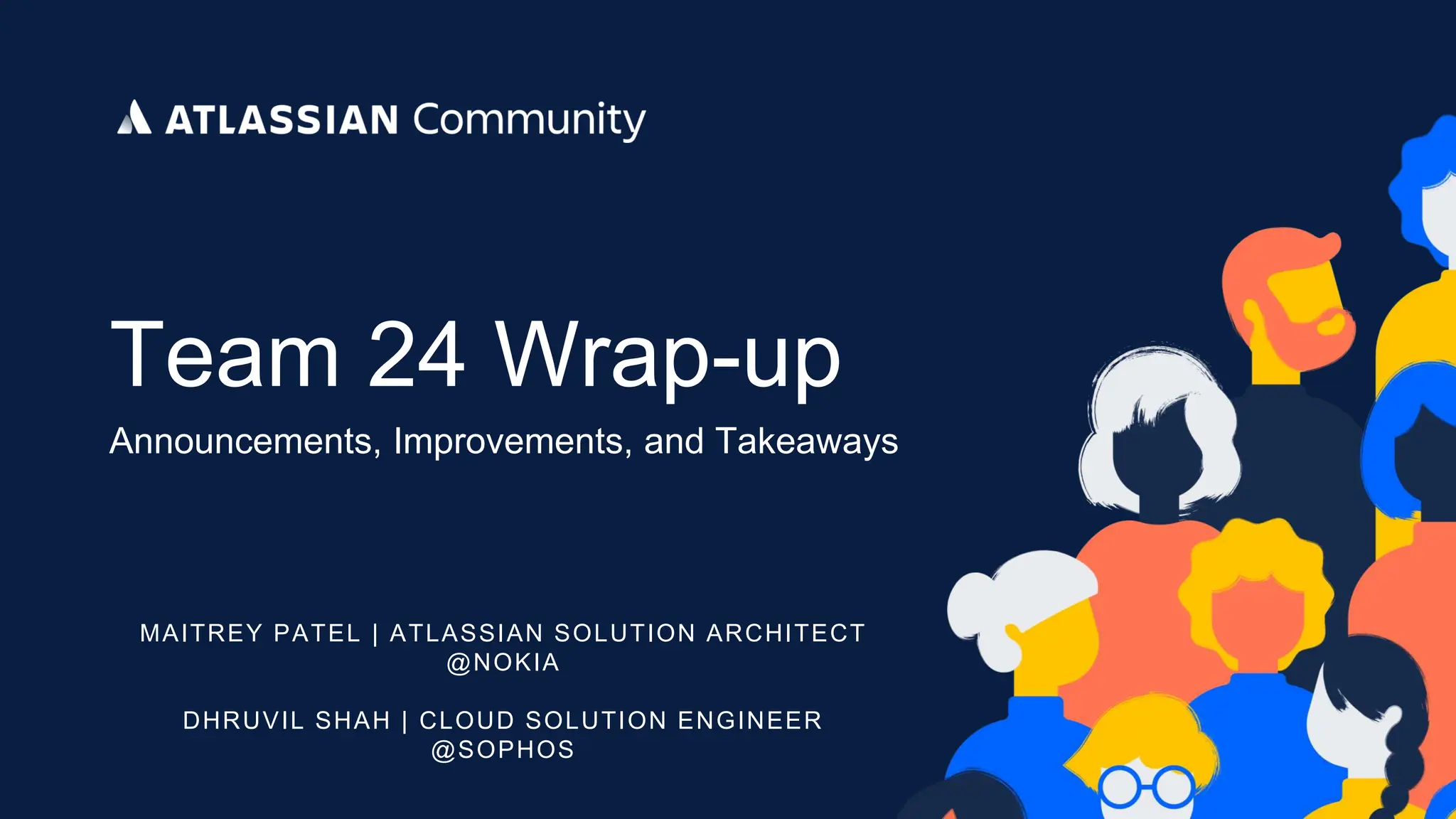 ATLASSIAN Community

Team 24 Wrap-up

Announcements, Improvements, and Takeaways

MAITREY PATEL | ATLASSIAN SOLUTION ARCHITECT @NOKIA

DHRUVIL SHAH | CLOUD SOLUTION ENGINEER @SOPHOS